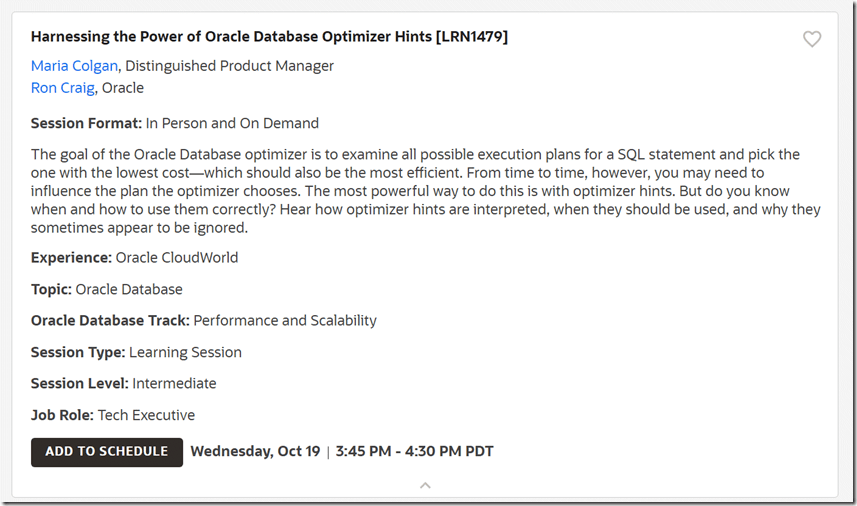 Harnessing the Power of Oracle Database Optimizer Hints [LRN1479]

Maria Colgan, Distinguished Product Manager
Ron Craig, Oracle

Session Format: In Person and On Demand

The goal of the Oracle Database optimizer is to examine all possible execution plans for a SQL statement and pick the one with the lowest cost—which should also be the most efficient. From time to time, however, you may need to influence the plan the optimizer chooses. The most powerful way to do this is with optimizer hints. But do you know when and how to use them correctly? Hear how optimizer hints are interpreted, when they should be used, and why they sometimes appear to be ignored.

Experience: Oracle CloudWorld

Topic: Oracle Database

Oracle Database Track: Performance and Scalability

Session Type: Learning Session

Session Level: Intermediate

Job Role: Tech Executive

ADD TO SCHEDULE Wednesday, Oct 19 | 3:45 PM - 4:30 PM PDT